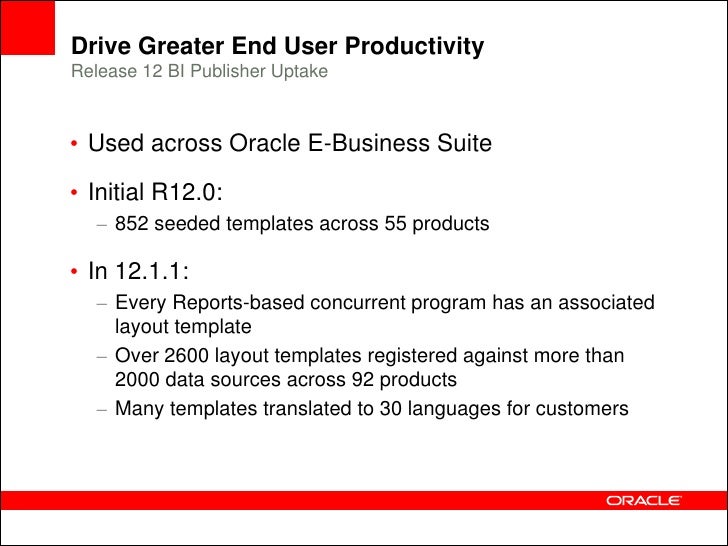 Drive Greater End User Productivity
Release 12 BI Publisher Uptake

• Used across Oracle E-Business Suite

• Initial R12.0:
– 852 seeded templates across 55 products

• In 12.1.1:
– Every Reports-based concurrent program has an associated layout template
– Over 2600 layout templates registered against more than 2000 data sources across 92 products
– Many templates translated to 30 languages for customers

ORACLE